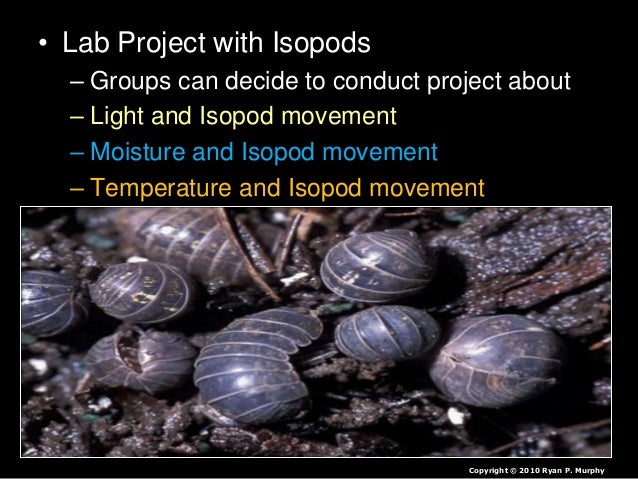 • Lab Project with Isopods
– Groups can decide to conduct project about
– Light and Isopod movement
– Moisture and Isopod movement
– Temperature and Isopod movement

Copyright © 2010 Ryan P. Murphy